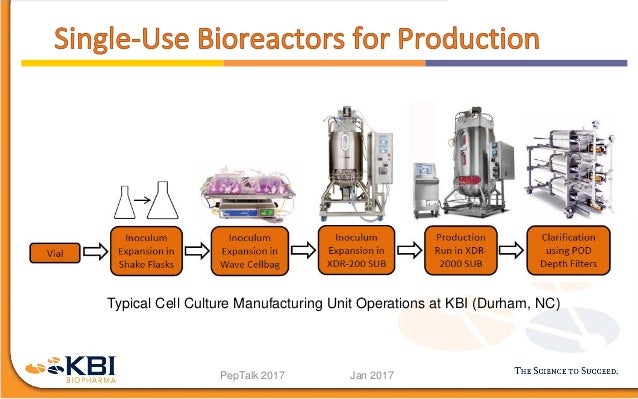 Single-Use Bioreactors for Production

Vial

Inoculum Expansion in Shake Flasks

Inoculum Expansion in Wave Cellbag

Inoculum Expansion in XDR-200 SUB

Production Run in XDR-2000 SUB

Clarification using POD Depth Filters

Typical Cell Culture Manufacturing Unit Operations at KBI (Durham, NC)

KBI BIOPHARMA

PepTalk 2017

Jan 2017

THE SCIENCE TO SUCCEED.